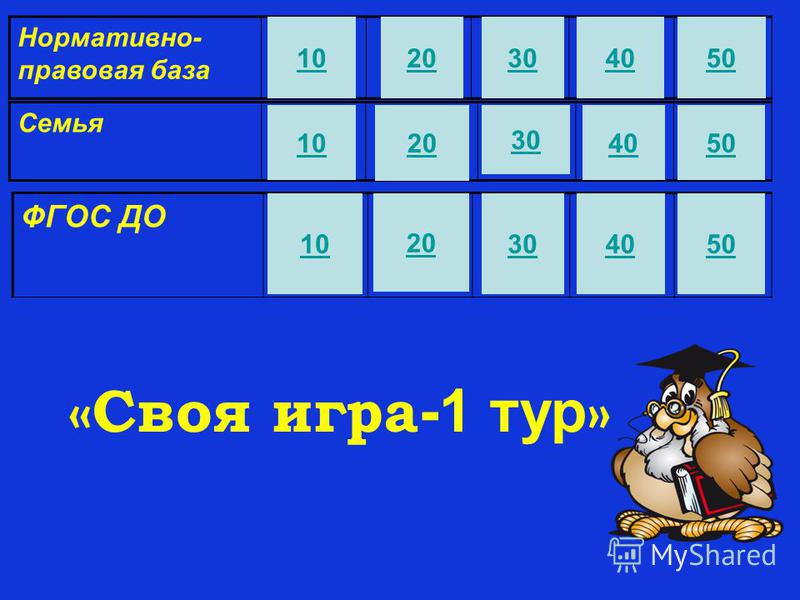 | Нормативно-правовая база | 10 | 20 | 30 | 40 | 50 |
|---|---|---|---|---|---|
| Семья | 10 | 20 | 30 | 40 | 50 |
| ФГОС ДО | 10 | 20 | 30 | 40 | 50 |

«Своя игра-1 тур»

MyShared